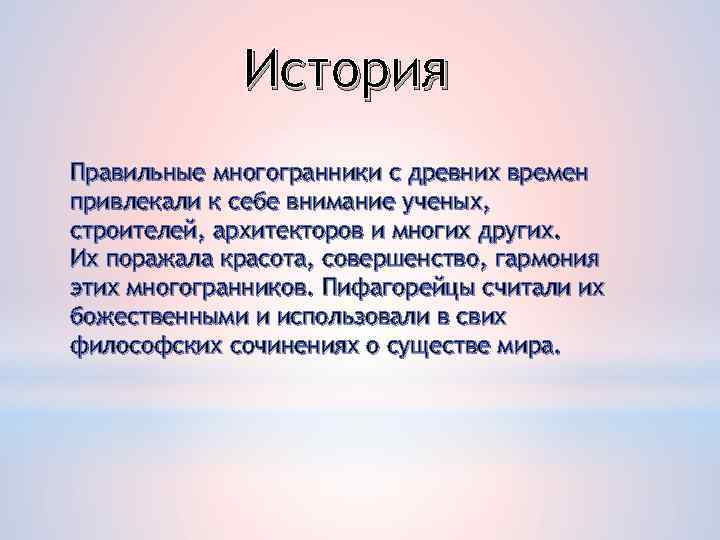 История

Правильные многогранники с древних времен привлекали к себе внимание ученых, строителей, архитекторов и многих других. Их поражала красота, совершенство, гармония этих многогранников. Пифагорейцы считали их божественными и использовали в свих философских сочинениях о существе мира.